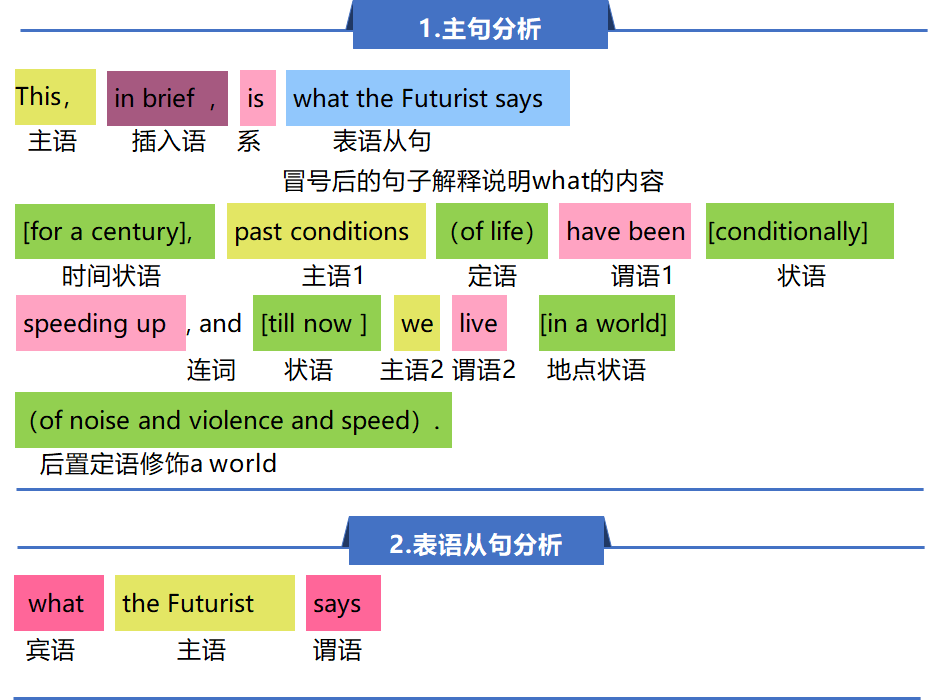 1.主句分析

This， in brief ， is what the Futurist says
主语 插入语 系 表语从句

冒号后的句子解释说明what的内容

[for a century], past conditions (of life) have been [conditionally]
时间状语 主语1 定语 谓语1 状语

speeding up , and [till now ] we live [in a world]
连词 状语 主语2 谓语2 地点状语

（of noise and violence and speed）.
后置定语修饰a world

2.表语从句分析

what the Futurist says
宾语 主语 谓语